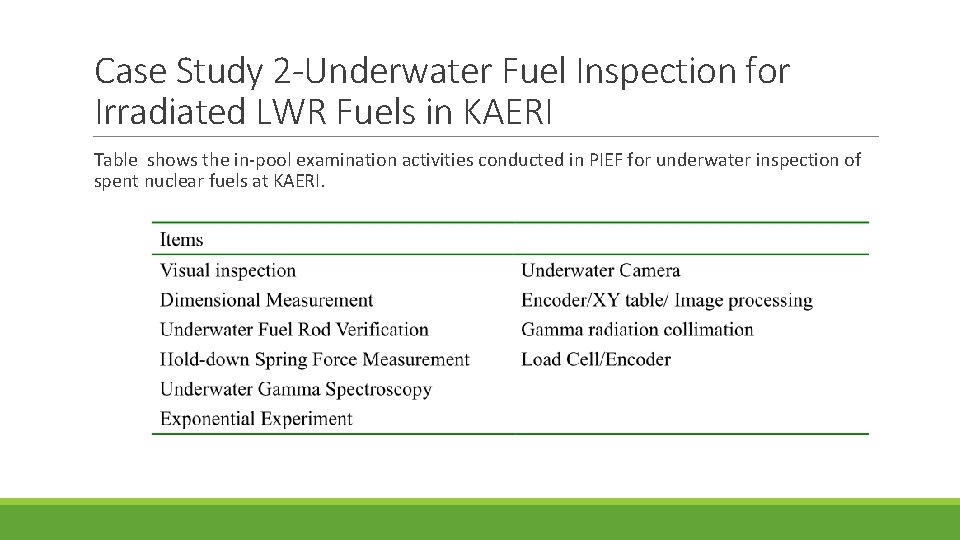 Case Study 2-Underwater Fuel Inspection for Irradiated LWR Fuels in KAERI

Table shows the in-pool examination activities conducted in PIEF for underwater inspection of spent nuclear fuels at KAERI.

| Items | |
|---|---|
| Visual inspection | Underwater Camera |
| Dimensional Measurement | Encoder/XY table/ Image processing |
| Underwater Fuel Rod Verification | Gamma radiation collimation |
| Hold-down Spring Force Measurement | Load Cell/Encoder |
| Underwater Gamma Spectroscopy | |
| Exponential Experiment | |